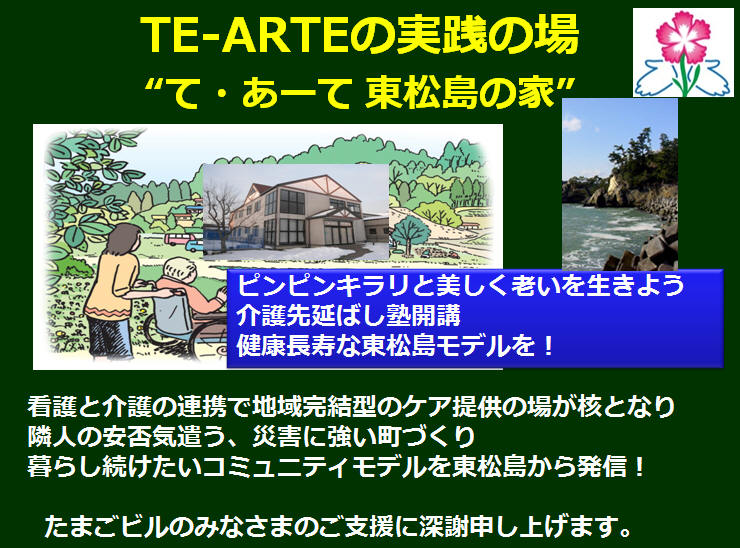 TE-ARTEの実践の場
“て・あーて 東松島の家”

ピンピンキラリと美しく老いを生きよう
介護先延ばし塾開講
健康長寿な東松島モデルを！

看護と介護の連携で地域完結型のケア提供の場が核となり
隣人の安否気遣う、災害に強い町づくり
暮らし続けたいコミュニティモデルを東松島から発信！

たまごビルのみなさまのご支援に深謝申し上げます。